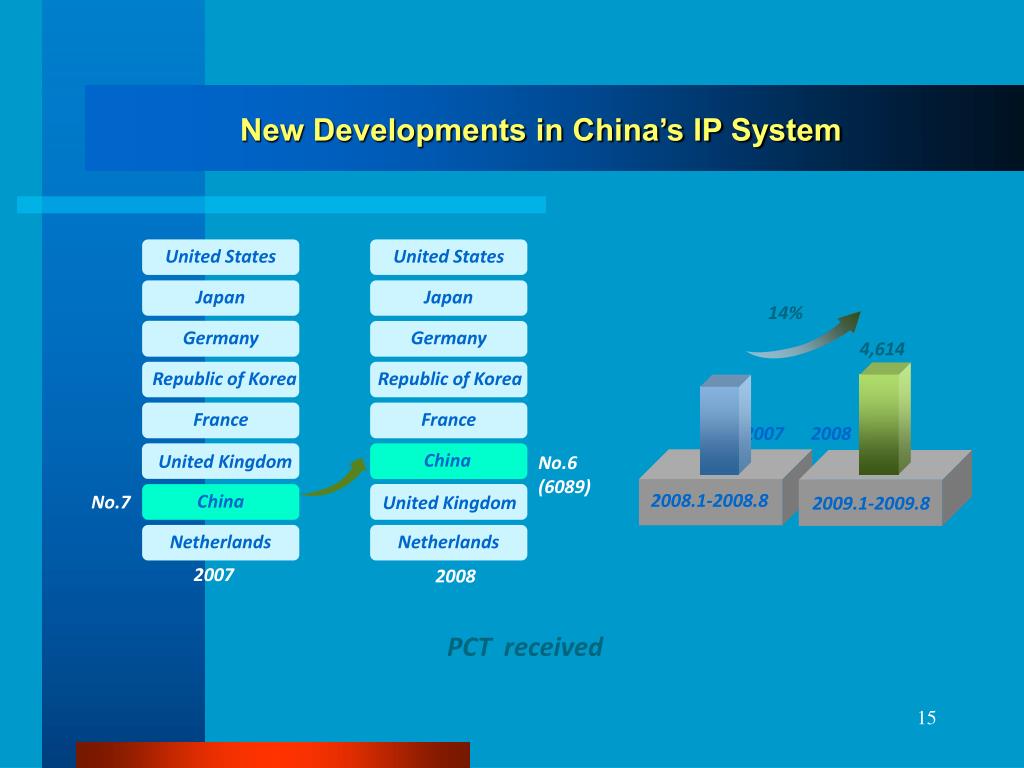 New Developments in China's IP System

United States
Japan
Germany
Republic of Korea
France
United Kingdom
No.7 China
Netherlands
2007

United States
Japan
Germany
Republic of Korea
France
China No.6 (6089)
United Kingdom
Netherlands
2008

14%
4,614
2007 2008
2008.1-2008.8
2009.1-2009.8

PCT received

15